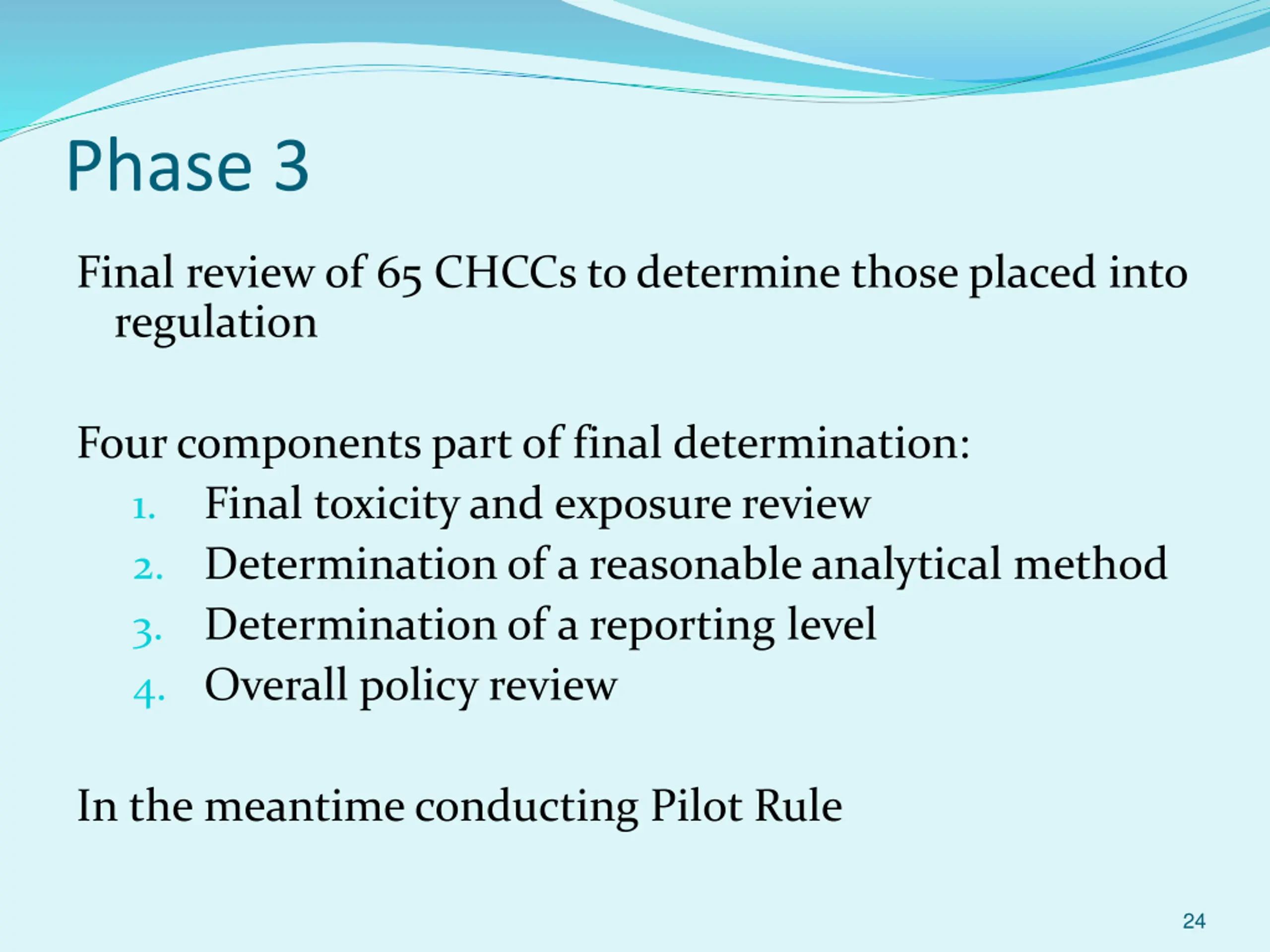 Phase 3

Final review of 65 CHCCs to determine those placed into regulation

Four components part of final determination:
1. Final toxicity and exposure review
2. Determination of a reasonable analytical method
3. Determination of a reporting level
4. Overall policy review

In the meantime conducting Pilot Rule

24